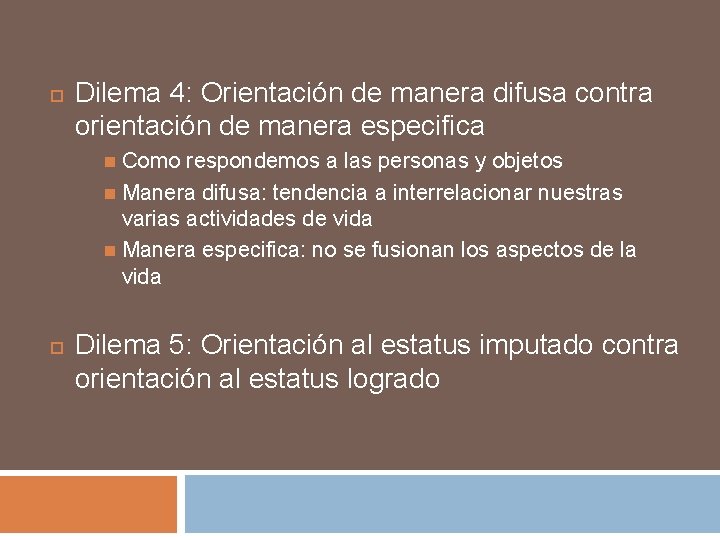 Dilema 4: Orientación de manera difusa contra orientación de manera especifica

Como respondemos a las personas y objetos

Manera difusa: tendencia a interrelacionar nuestras varias actividades de vida

Manera especifica: no se fusionan los aspectos de la vida

Dilema 5: Orientación al estatus imputado contra orientación al estatus logrado